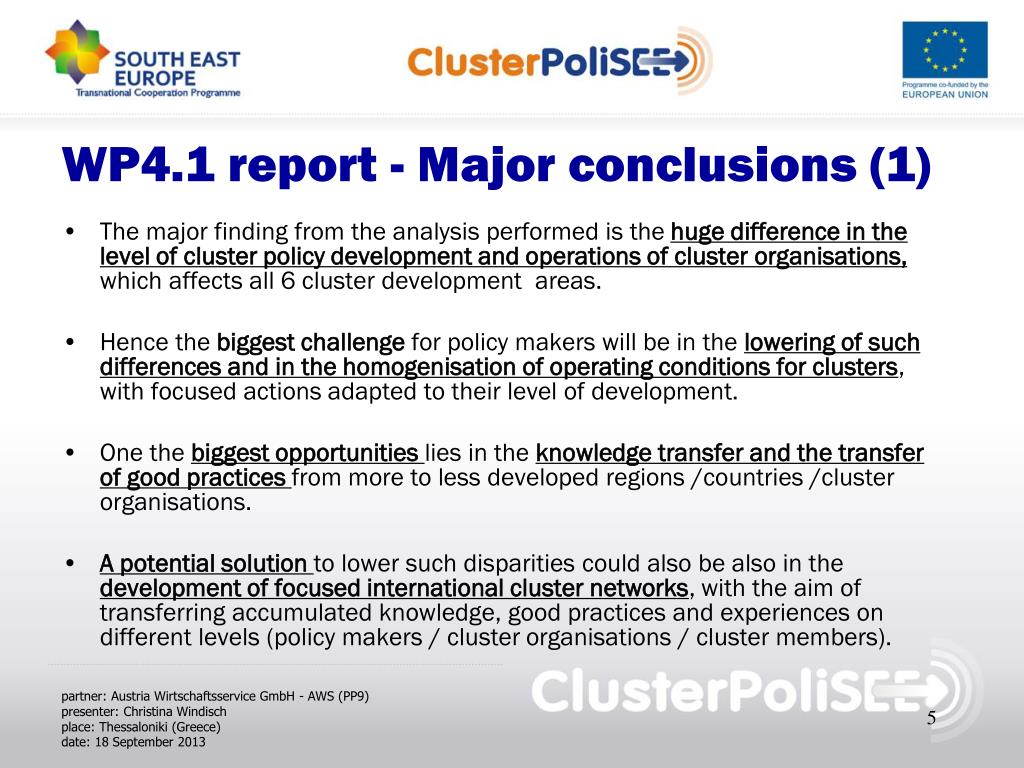 SOUTH EAST EUROPE
Transnational Cooperation Programme

ClusterPoliSEE

Programme co-funded by the EUROPEAN UNION

WP4.1 report - Major conclusions (1)

• The major finding from the analysis performed is the huge difference in the level of cluster policy development and operations of cluster organisations, which affects all 6 cluster development areas.

• Hence the biggest challenge for policy makers will be in the lowering of such differences and in the homogenisation of operating conditions for clusters, with focused actions adapted to their level of development.

• One the biggest opportunities lies in the knowledge transfer and the transfer of good practices from more to less developed regions /countries /cluster organisations.

• A potential solution to lower such disparities could also be also in the development of focused international cluster networks, with the aim of transferring accumulated knowledge, good practices and experiences on different levels (policy makers / cluster organisations / cluster members).

partner: Austria Wirtschaftsservice GmbH - AWS (PP9)
presenter: Christina Windisch
place: Thessaloniki (Greece)
date: 18 September 2013

ClusterPoliSEE

5